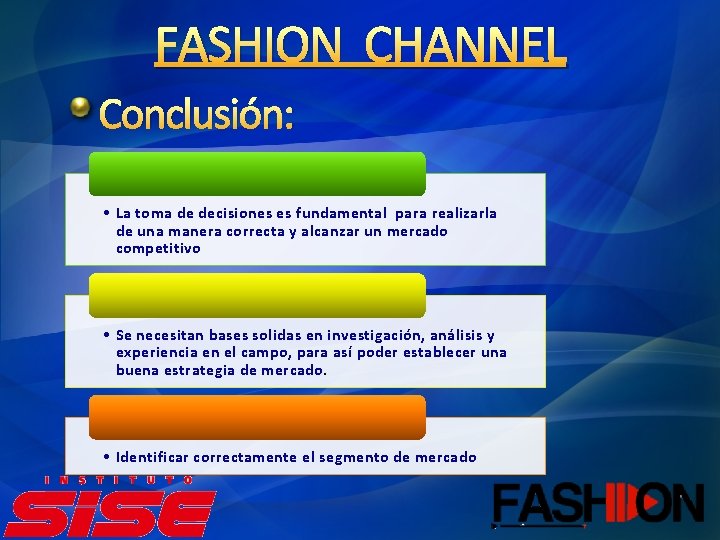 FASHION CHANNEL

Conclusión:

• La toma de decisiones es fundamental para realizarla de una manera correcta y alcanzar un mercado competitivo

• Se necesitan bases solidas en investigación, análisis y experiencia en el campo, para así poder establecer una buena estrategia de mercado.

• Identificar correctamente el segmento de mercado

INSTITUTO SISE

FASHION